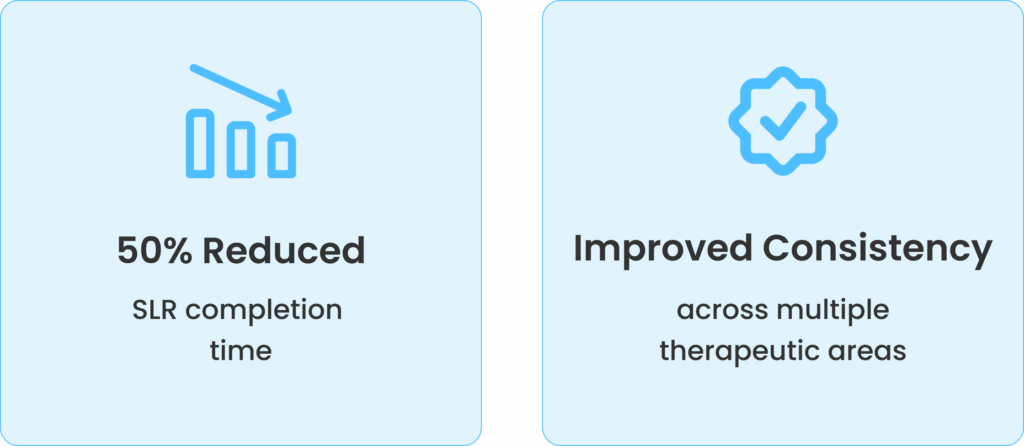 50% Reduced

SLR completion time

Improved Consistency

across multiple therapeutic areas